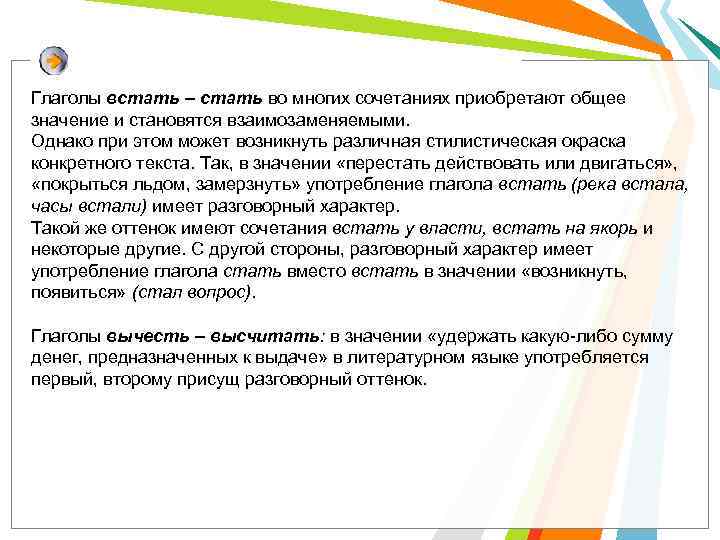 Глаголы встать – стать во многих сочетаниях приобретают общее значение и становятся взаимозаменяемыми.
Однако при этом может возникнуть различная стилистическая окраска конкретного текста. Так, в значении «перестать действовать или двигаться», «покрыться льдом, замерзнуть» употребление глагола встать (река встала, часы встали) имеет разговорный характер.
Такой же оттенок имеют сочетания встать у власти, встать на якорь и некоторые другие. С другой стороны, разговорный характер имеет употребление глагола стать вместо встать в значении «возникнуть, появиться» (стал вопрос).

Глаголы вычесть – высчитать: в значении «удержать какую-либо сумму денег, предназначенных к выдаче» в литературном языке употребляется первый, второму присущ разговорный оттенок.